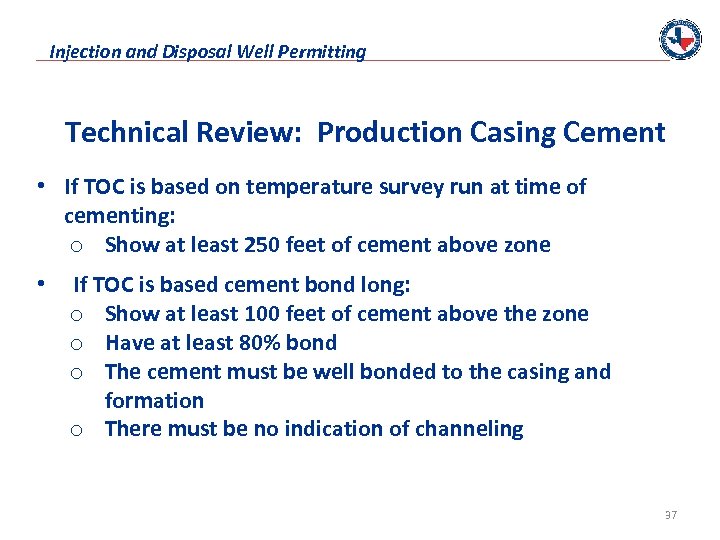 Injection and Disposal Well Permitting

Technical Review: Production Casing Cement

• If TOC is based on temperature survey run at time of cementing:
 o Show at least 250 feet of cement above zone

• If TOC is based cement bond long:
 o Show at least 100 feet of cement above the zone
 o Have at least 80% bond
 o The cement must be well bonded to the casing and formation
 o There must be no indication of channeling

37